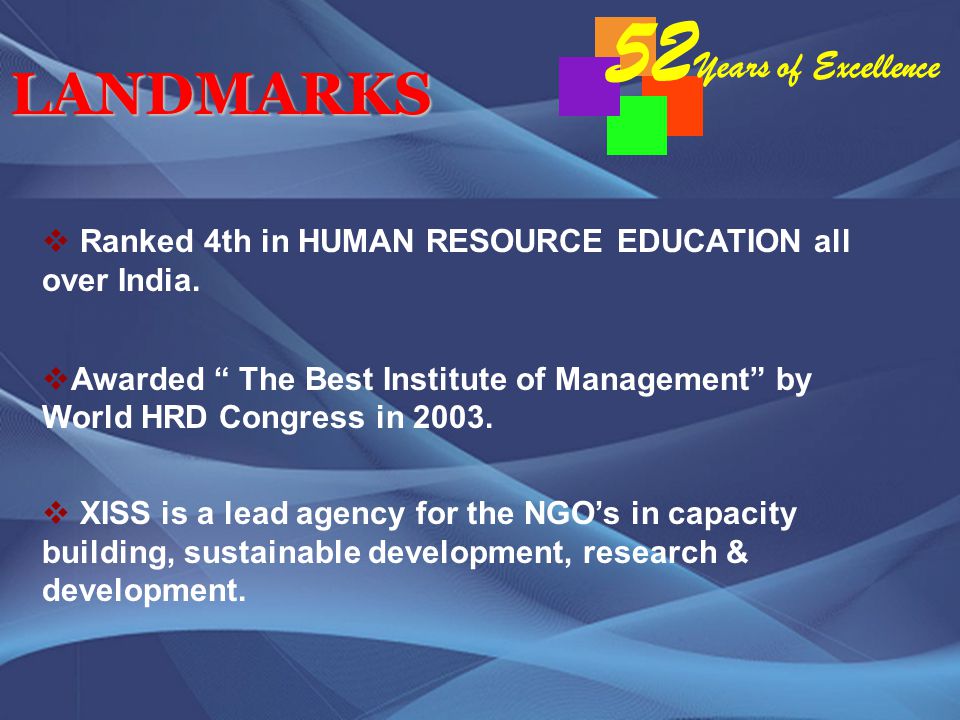 LANDMARKS

52 Years of Excellence

❖ Ranked 4th in HUMAN RESOURCE EDUCATION all over India.

❖Awarded “ The Best Institute of Management” by World HRD Congress in 2003.

❖ XISS is a lead agency for the NGO’s in capacity building, sustainable development, research & development.